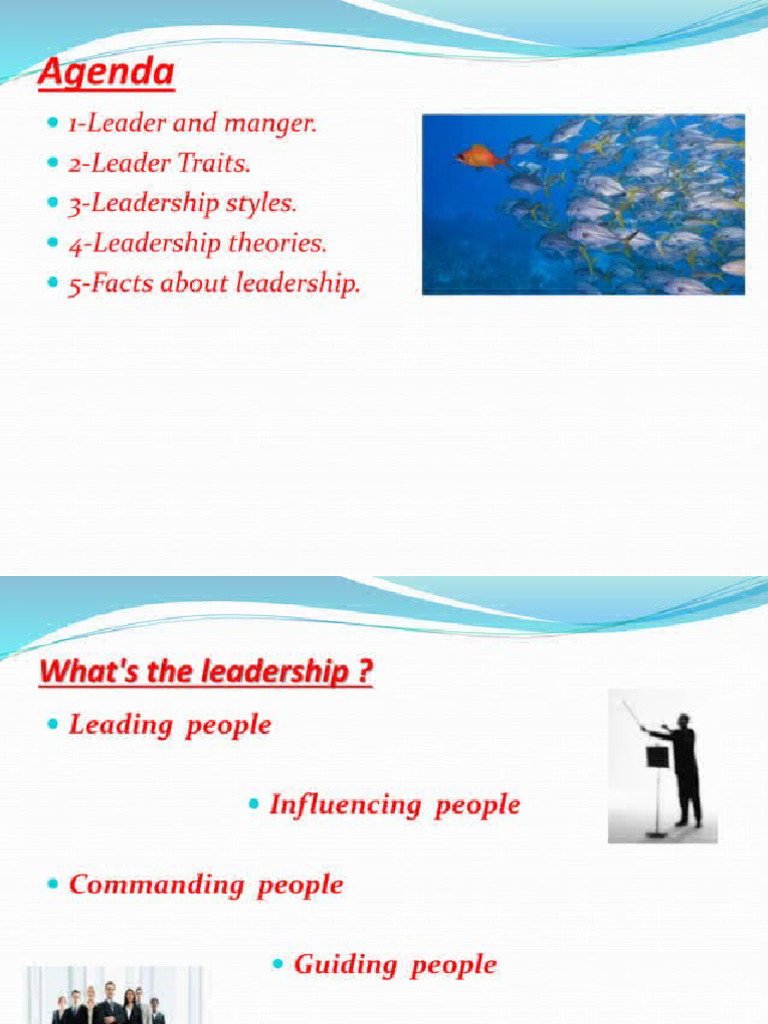 Agenda

- 1-Leader and manger.
- 2-Leader Traits.
- 3-Leadership styles.
- 4-Leadership theories.
- 5-Facts about leadership.

What's the leadership ?

- Leading people
- Influencing people
- Commanding people
- Guiding people